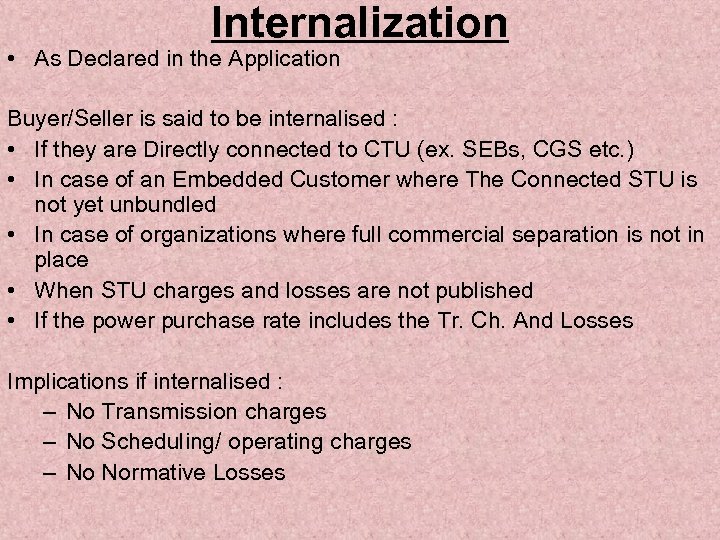 Internalization

• As Declared in the Application

Buyer/Seller is said to be internalised :

• If they are Directly connected to CTU (ex. SEBs, CGS etc.)
• In case of an Embedded Customer where The Connected STU is not yet unbundled
• In case of organizations where full commercial separation is not in place
• When STU charges and losses are not published
• If the power purchase rate includes the Tr. Ch. And Losses

Implications if internalised :

– No Transmission charges
– No Scheduling/ operating charges
– No Normative Losses